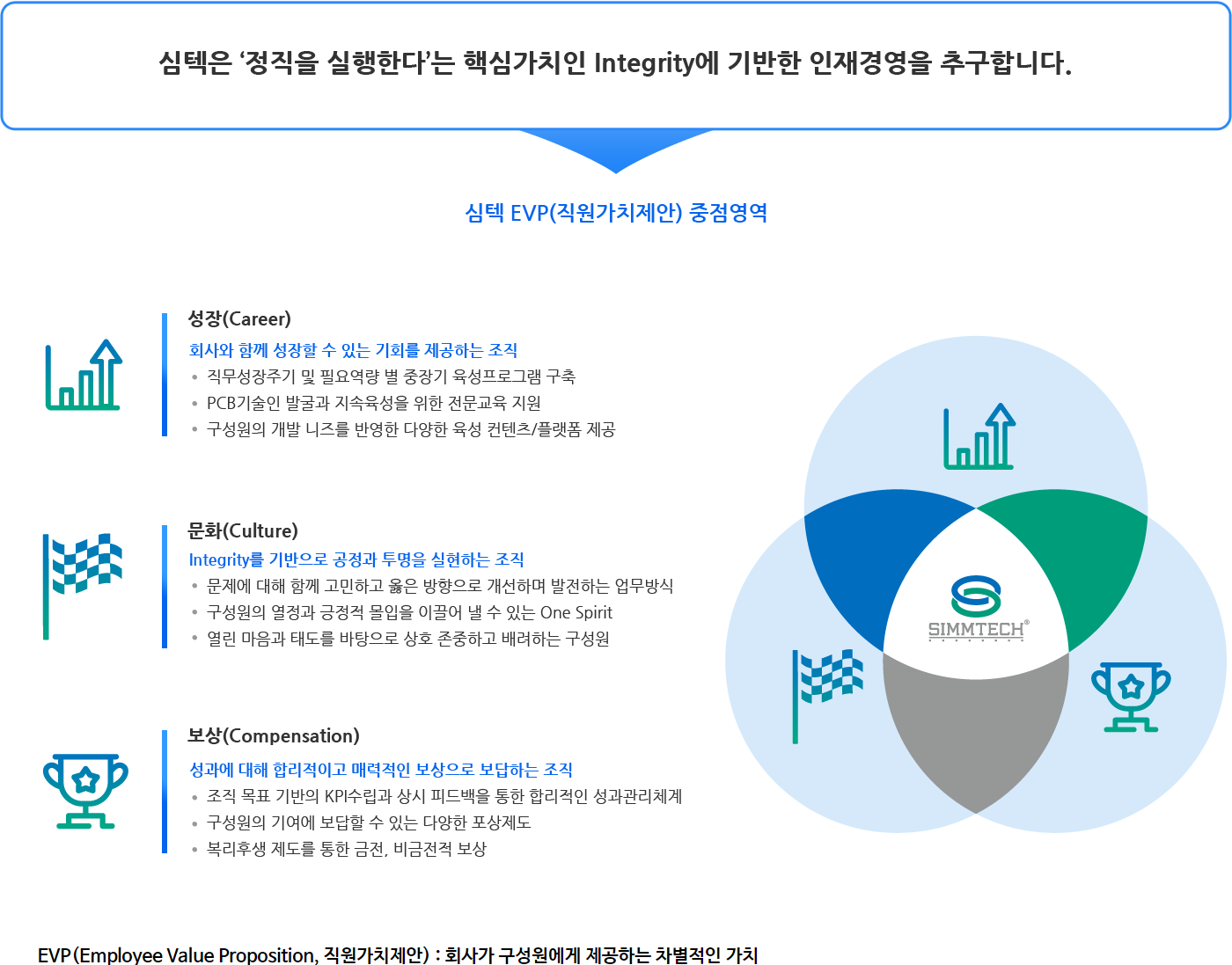 심텍은 ‘정직을 실행한다’는 핵심가치인 Integrity에 기반한 인재경영을 추구합니다.

심텍 EVP(직원가치제안) 중점영역

성장(Career)
회사와 함께 성장할 수 있는 기회를 제공하는 조직
• 직무성장주기 및 필요역량 별 중장기 육성프로그램 구축
• PCB기술인 발굴과 지속육성을 위한 전문교육 지원
• 구성원의 개발 니즈를 반영한 다양한 육성 컨텐츠/플랫폼 제공

문화(Culture)
Integrity를 기반으로 공정과 투명을 실현하는 조직
• 문제에 대해 함께 고민하고 옳은 방향으로 개선하며 발전하는 업무방식
• 구성원의 열정과 긍정적 몰입을 이끌어 낼 수 있는 One Spirit
• 열린 마음과 태도를 바탕으로 상호 존중하고 배려하는 구성원

보상(Compensation)
성과에 대해 합리적이고 매력적인 보상으로 보답하는 조직
• 조직 목표 기반의 KPI수립과 상시 피드백을 통한 합리적인 성과관리체계
• 구성원의 기여에 보답할 수 있는 다양한 포상제도
• 복리후생 제도를 통한 금전, 비금전적 보상

SIMMTECH®

EVP(Employee Value Proposition, 직원가치제안) : 회사가 구성원에게 제공하는 차별적인 가치